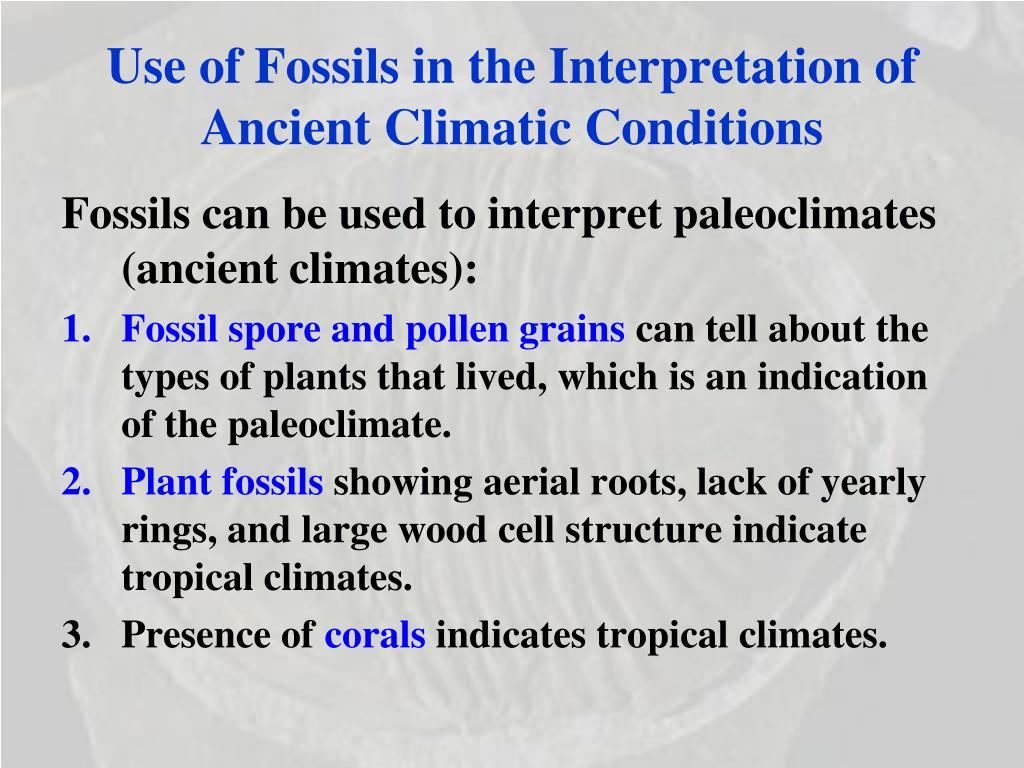 Use of Fossils in the Interpretation of Ancient Climatic Conditions

Fossils can be used to interpret paleoclimates (ancient climates):

1. Fossil spore and pollen grains can tell about the types of plants that lived, which is an indication of the paleoclimate.
2. Plant fossils showing aerial roots, lack of yearly rings, and large wood cell structure indicate tropical climates.
3. Presence of corals indicates tropical climates.